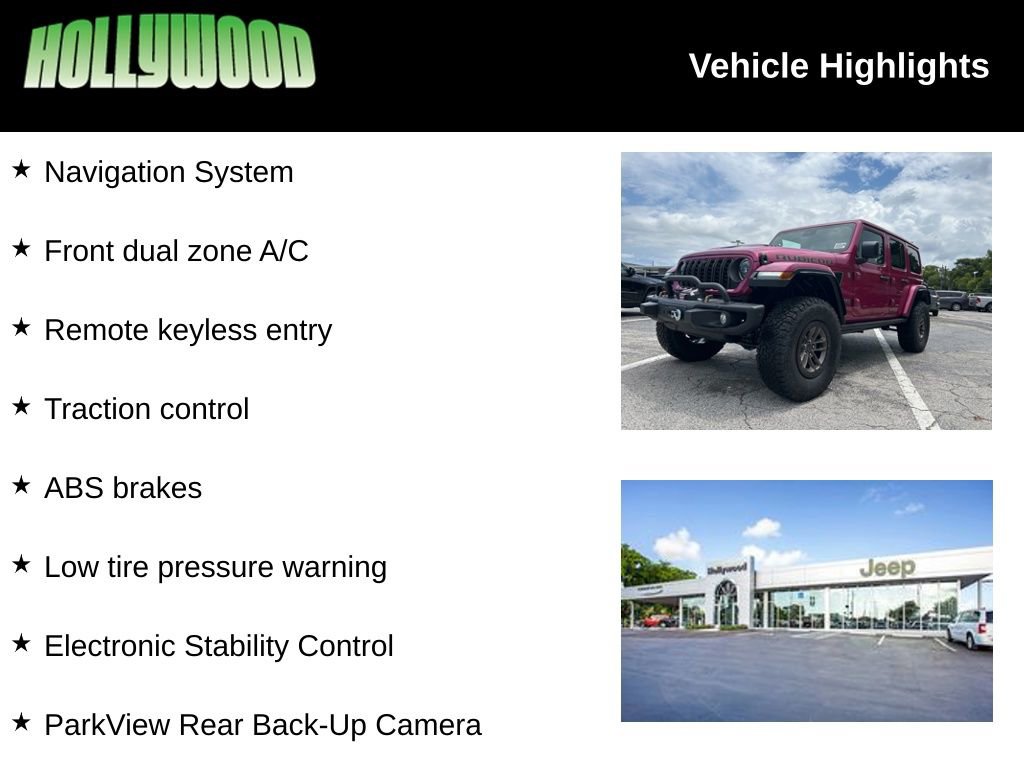 HOLLYWOOD

Vehicle Highlights

★ Navigation System

★ Front dual zone A/C

★ Remote keyless entry

★ Traction control

★ ABS brakes

★ Low tire pressure warning

★ Electronic Stability Control

★ ParkView Rear Back-Up Camera

RUBICON

Hollywood

Jeep